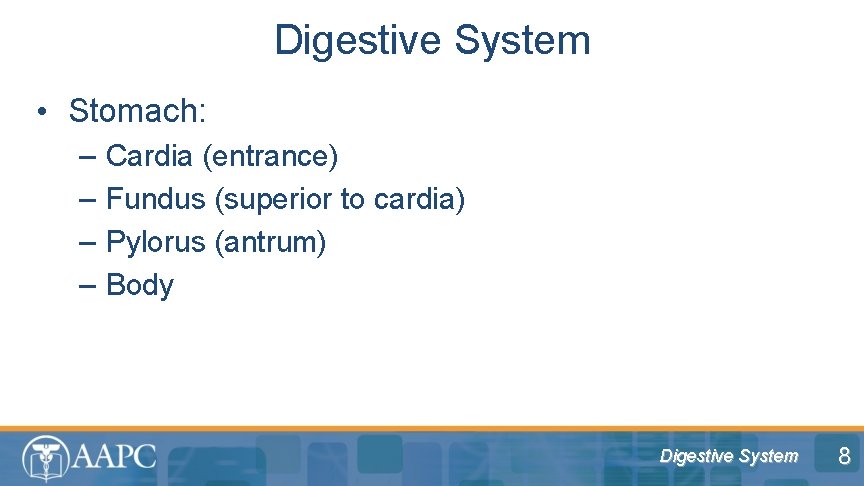 Digestive System

• Stomach:
– Cardia (entrance)
– Fundus (superior to cardia)
– Pylorus (antrum)
– Body

AAPC

Digestive System 8